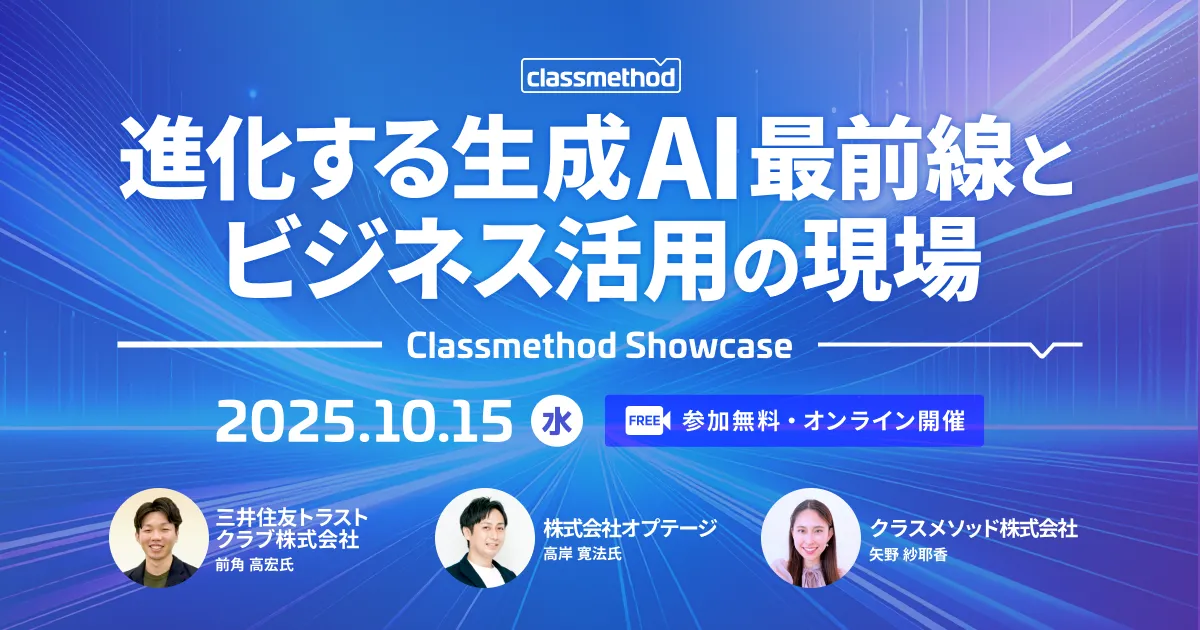 classmethod

進化する生成AI最前線とビジネス活用の現場

Classmethod Showcase

2025.10.15 水

FREE 参加無料・オンライン開催

三井住友トラストクラブ株式会社
前角 高宏氏

株式会社オプテージ
高岸 寛法氏

クラスメソッド株式会社
矢野 紗耶香